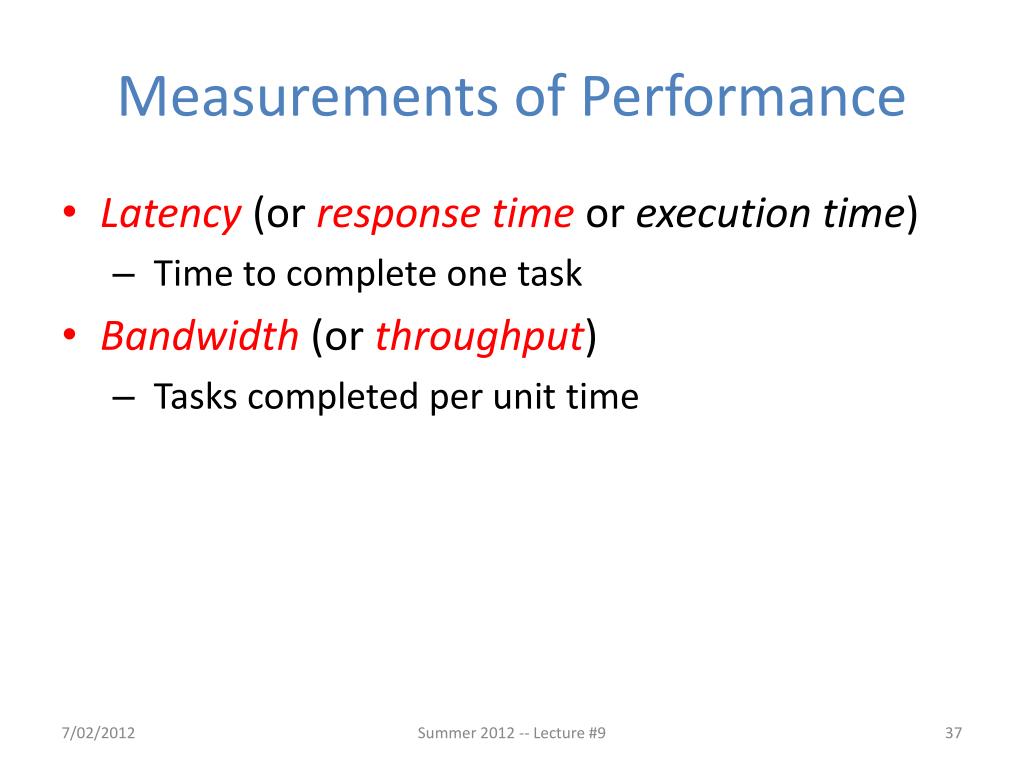 Measurements of Performance

• Latency (or response time or execution time)
 – Time to complete one task
• Bandwidth (or throughput)
 – Tasks completed per unit time

7/02/2012 Summer 2012 -- Lecture #9 37